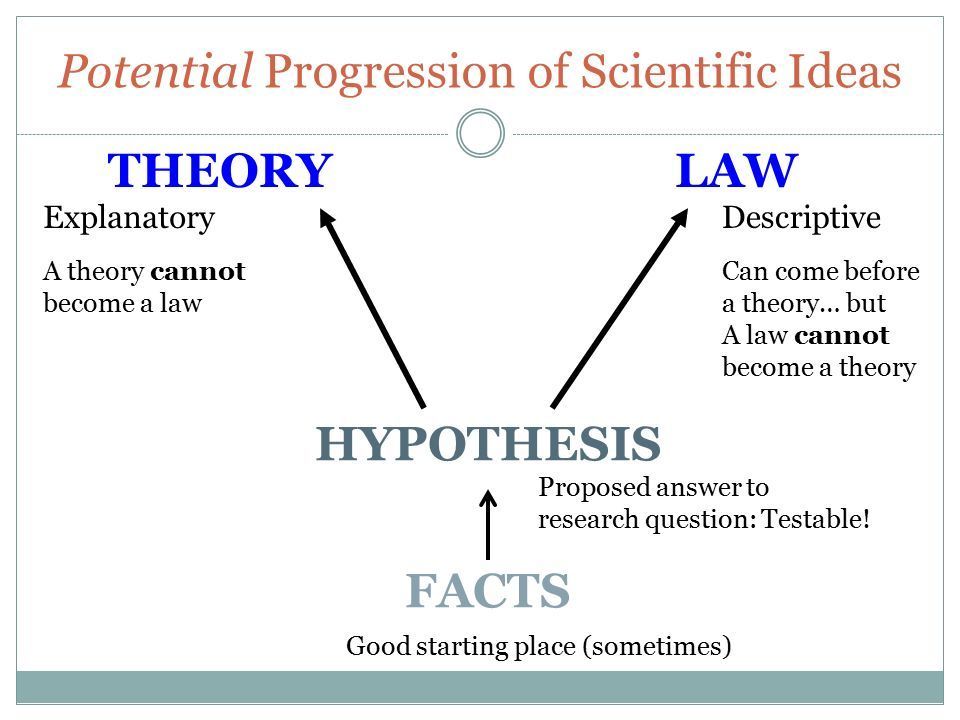 Potential Progression of Scientific Ideas

THEORY

Explanatory

A theory cannot become a law

LAW

Descriptive

Can come before a theory… but A law cannot become a theory

HYPOTHESIS

Proposed answer to research question: Testable!

FACTS

Good starting place (sometimes)